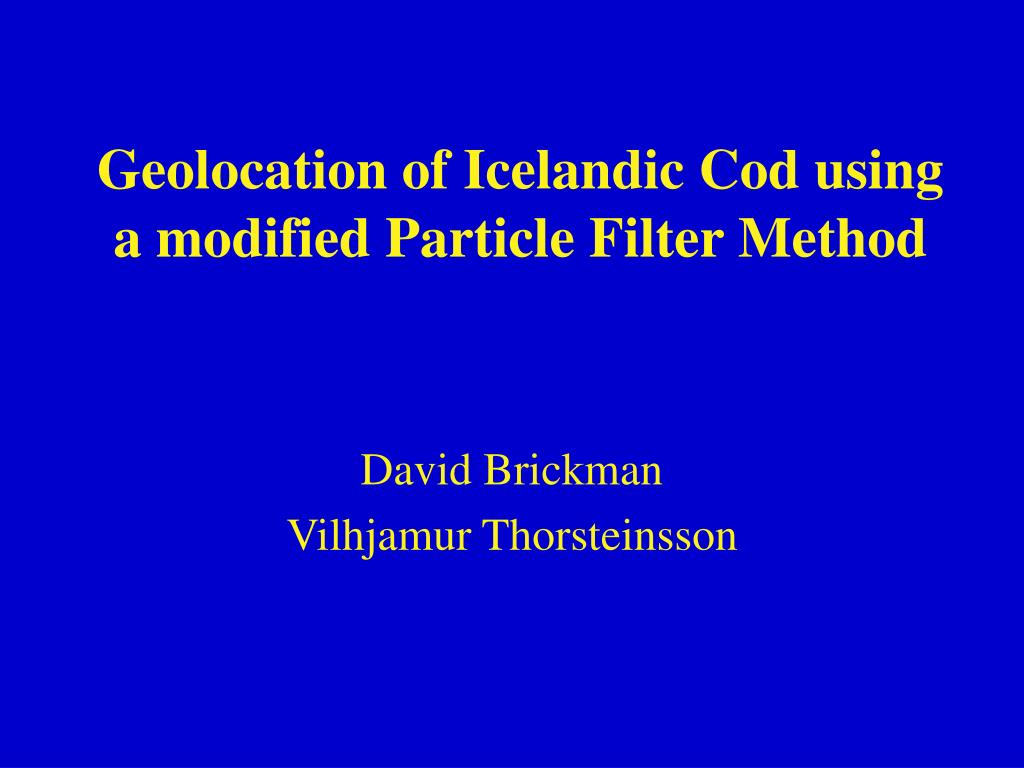 Geolocation of Icelandic Cod using a modified Particle Filter Method

David Brickman
Vilhjamur Thorsteinsson